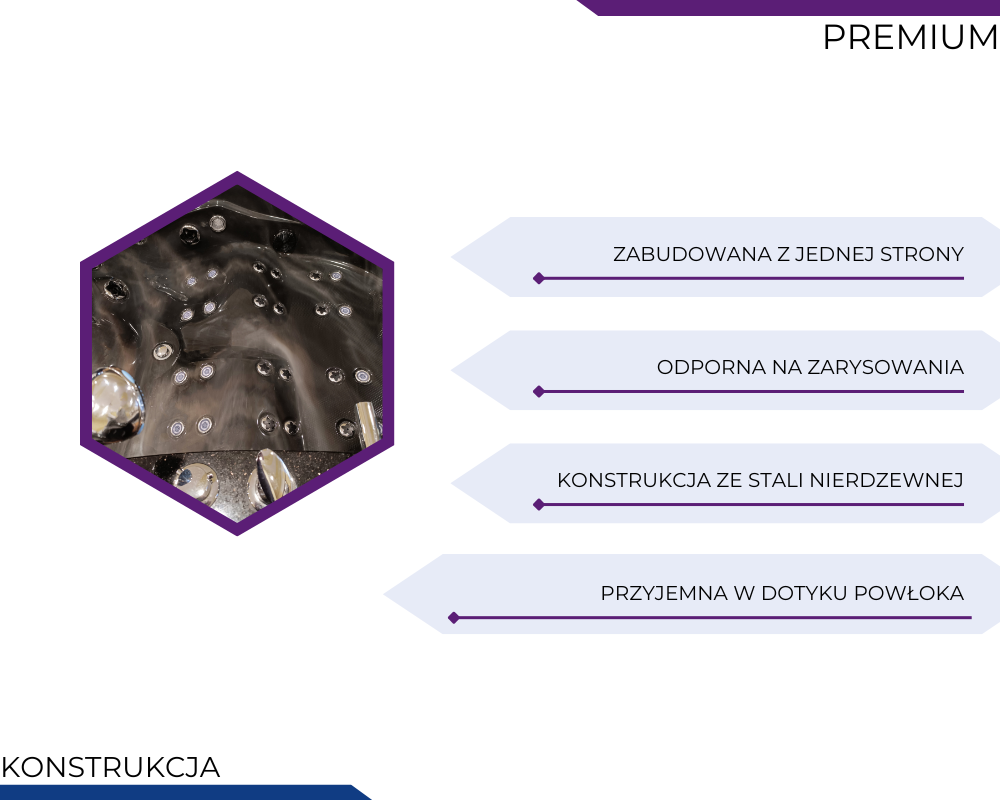 PREMIUM

ZABUDOWANA Z JEDNEJ STRONY

ODPORNA NA ZARYSOWANIA

KONSTRUKCJA ZE STALI NIERDZEWNEJ

PRZYJEMNA W DOTYKU POWŁOKA

KONSTRUKCJA